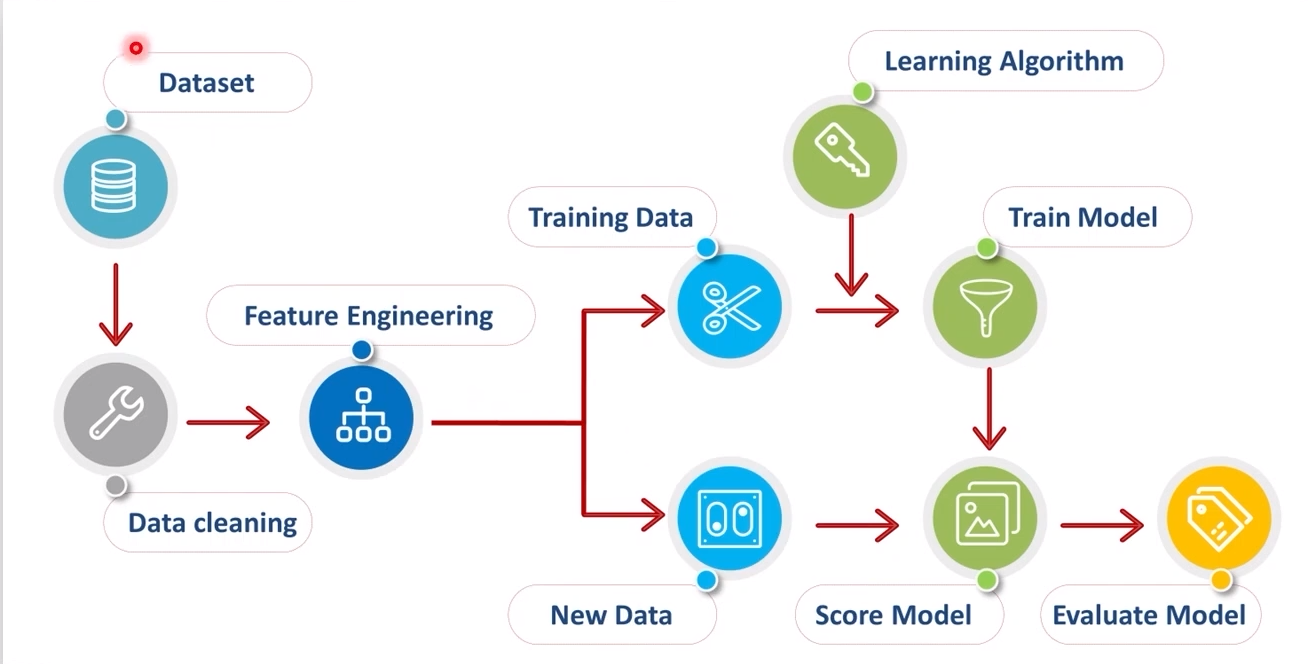 Dataset

Data cleaning

Feature Engineering

Training Data

New Data

Learning Algorithm

Train Model

Score Model

Evaluate Model